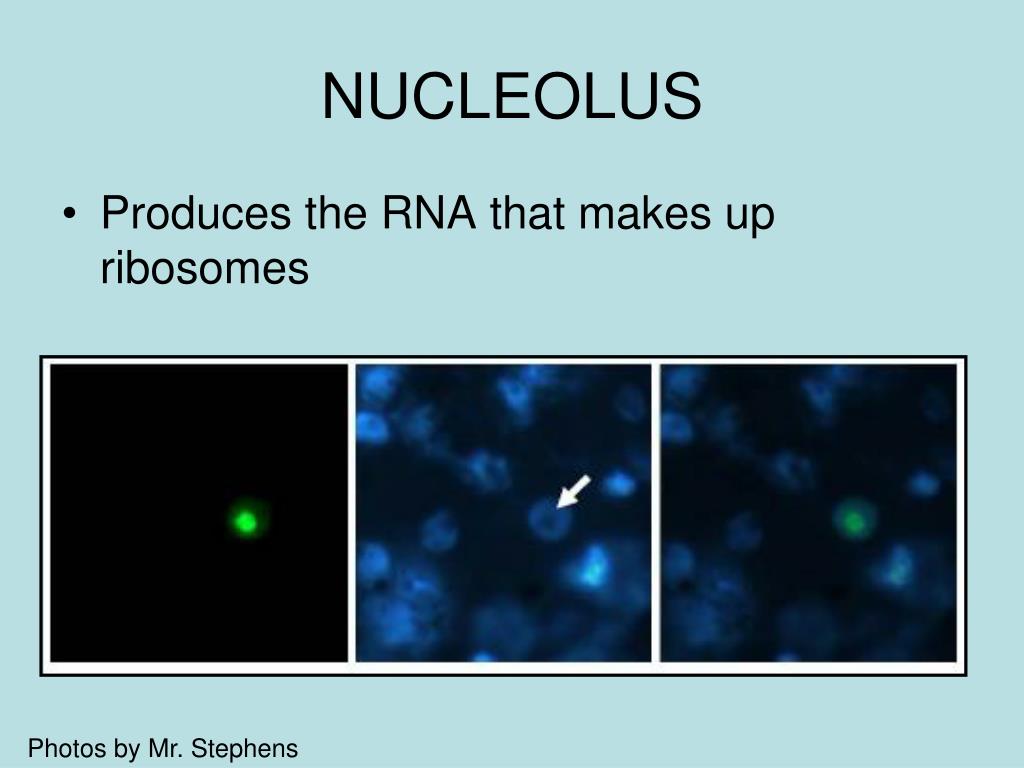 NUCLEOLUS

• Produces the RNA that makes up ribosomes

Photos by Mr. Stephens